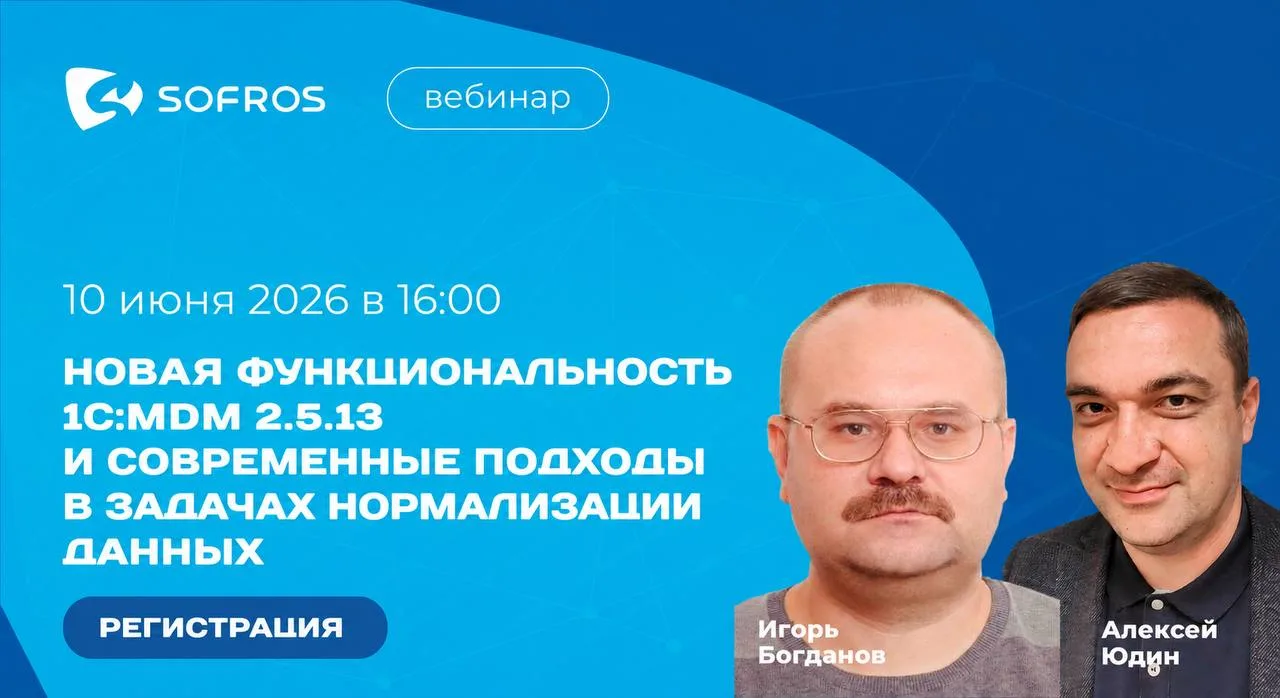 SOFROS

вебинар

10 июня 2026 в 16:00

НОВАЯ ФУНКЦИОНАЛЬНОСТЬ 1С:MDM 2.5.13 И СОВРЕМЕННЫЕ ПОДХОДЫ В ЗАДАЧАХ НОРМАЛИЗАЦИИ ДАННЫХ

РЕГИСТРАЦИЯ

Игорь Богданов

Алексей Юдин